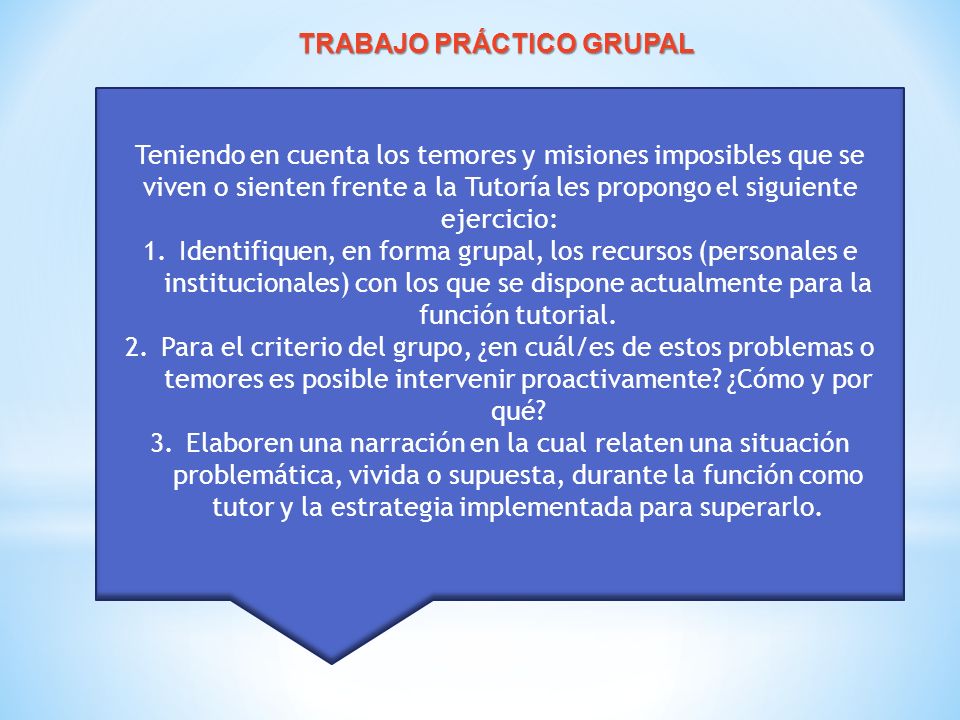 TRABAJO PRÁCTICO GRUPAL

Teniendo en cuenta los temores y misiones imposibles que se viven o sienten frente a la Tutoría les propongo el siguiente ejercicio:

1. Identifiquen, en forma grupal, los recursos (personales e institucionales) con los que se dispone actualmente para la función tutorial.
2. Para el criterio del grupo, ¿en cuál/es de estos problemas o temores es posible intervenir proactivamente? ¿Cómo y por qué?
3. Elaboren una narración en la cual relaten una situación problemática, vivida o supuesta, durante la función como tutor y la estrategia implementada para superarlo.